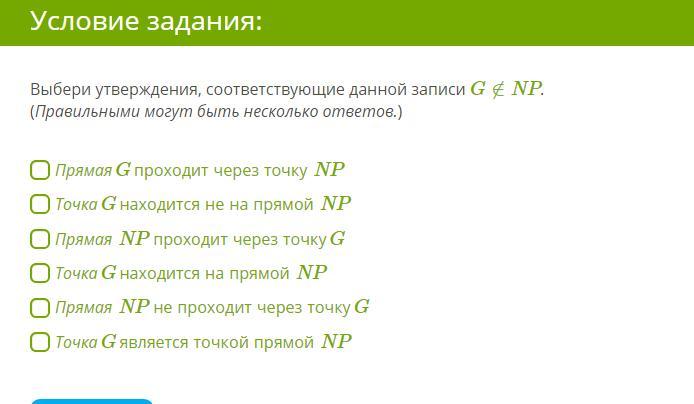 Условие задания:

Выбери утверждения, соответствующие данной записи $G \notin NP$.
(Правильными могут быть несколько ответов.)

Прямая $G$ проходит через точку $NP$
Точка $G$ находится не на прямой $NP$
Прямая $NP$ проходит через точку $G$
Точка $G$ находится на прямой $NP$
Прямая $NP$ не проходит через точку $G$
Точка $G$ является точкой прямой $NP$